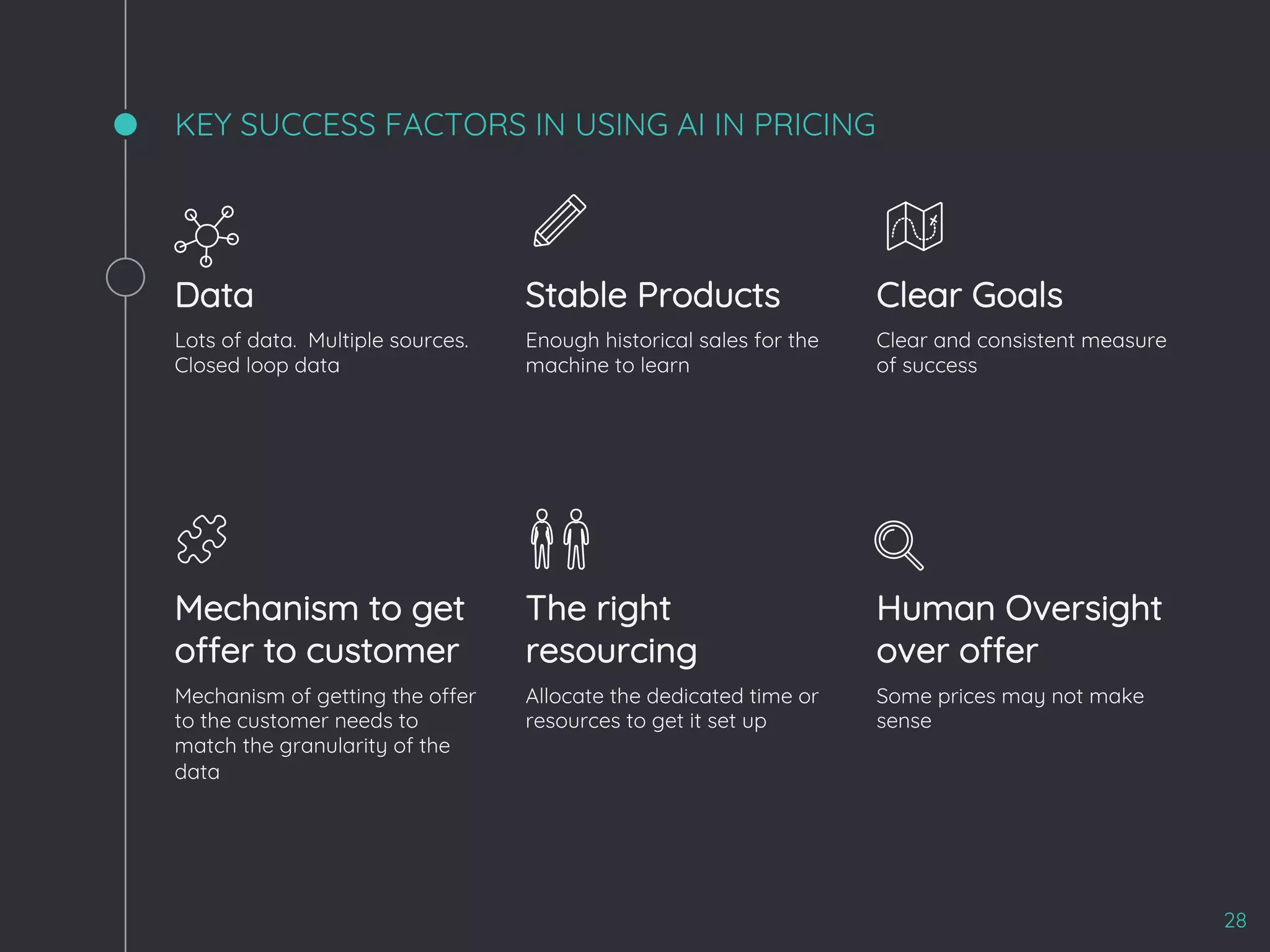 KEY SUCCESS FACTORS IN USING AI IN PRICING

Data

Lots of data. Multiple sources. Closed loop data

Stable Products

Enough historical sales for the machine to learn

Clear Goals

Clear and consistent measure of success

Mechanism to get offer to customer

Mechanism of getting the offer to the customer needs to match the granularity of the data

The right resourcing

Allocate the dedicated time or resources to get it set up

Human Oversight over offer

Some prices may not make sense

28